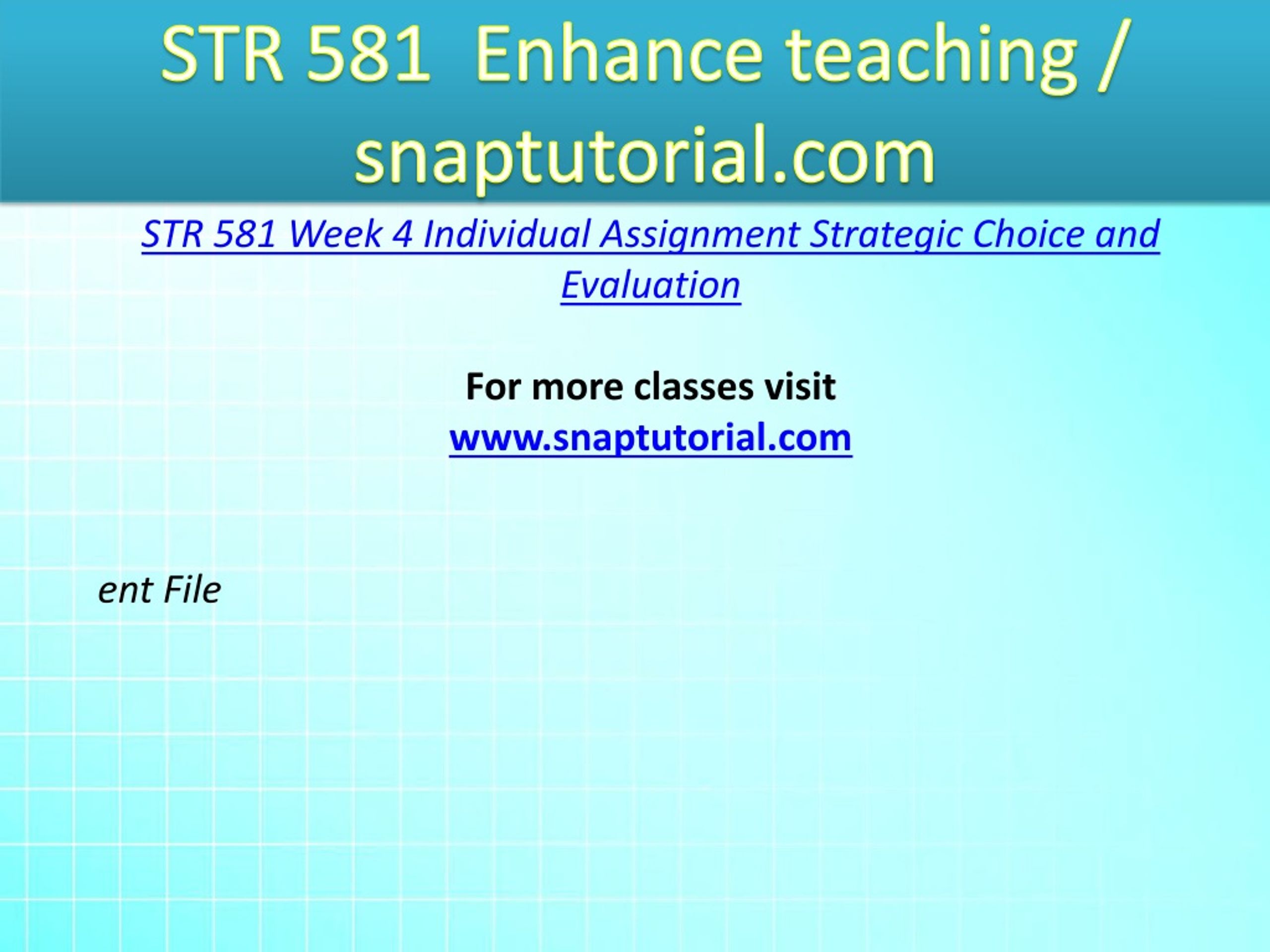 STR 581 Enhance teaching / snaptutorial.com

STR 581 Week 4 Individual Assignment Strategic Choice and Evaluation

For more classes visit
www.snaptutorial.com

ent File